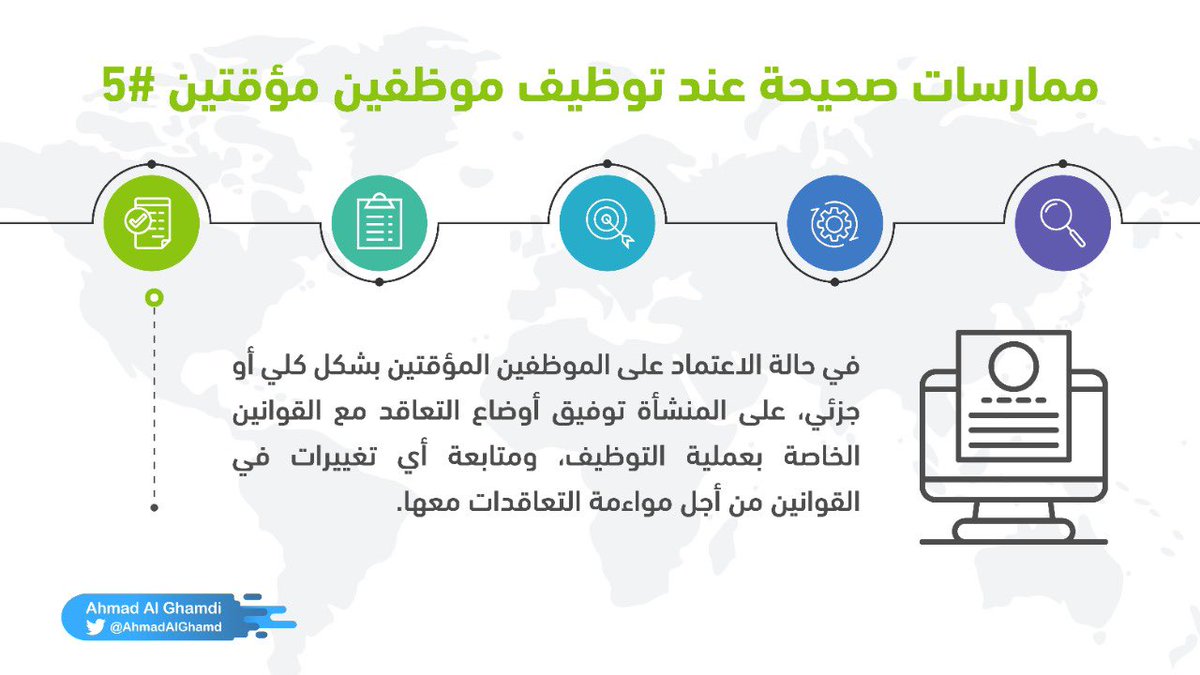 ممارسات صحيحة عند توظيف موظفين مؤقتين #5

في حالة الاعتماد على الموظفين المؤقتين بشكل كلي أو جزئي، على المنشأة توفيق أوضاع التعاقد مع القوانين الخاصة بعملية التوظيف، ومتابعة أي تغييرات في القوانين من أجل مواءمة التعاقدات معها.

Ahmad Al Ghamdi
@AhmadAlGhamd